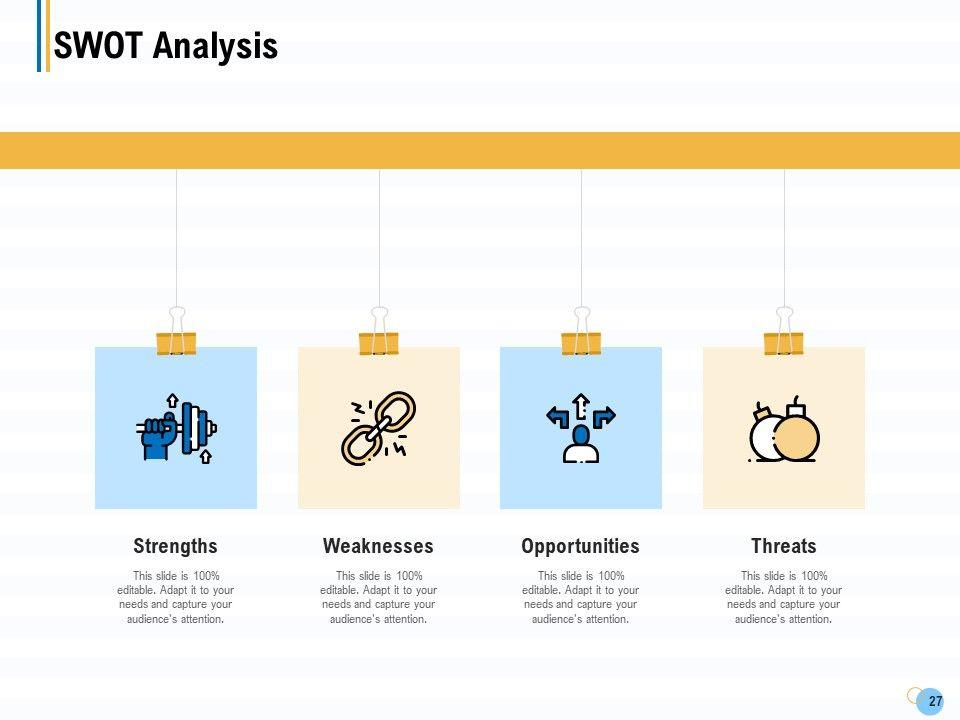 SWOT Analysis

Strengths

This slide is 100% editable. Adapt it to your needs and capture your audience's attention.

Weaknesses

This slide is 100% editable. Adapt it to your needs and capture your audience's attention.

Opportunities

This slide is 100% editable. Adapt it to your needs and capture your audience's attention.

Threats

This slide is 100% editable. Adapt it to your needs and capture your audience's attention.

27